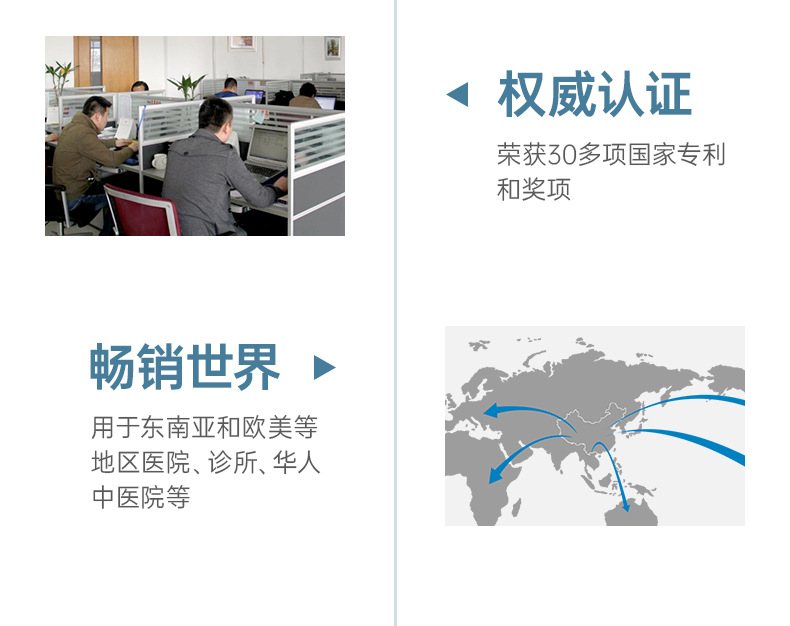 权威认证

荣获30多项国家专利和奖项

畅销世界

用于东南亚和欧美等地区医院、诊所、华人中医院等